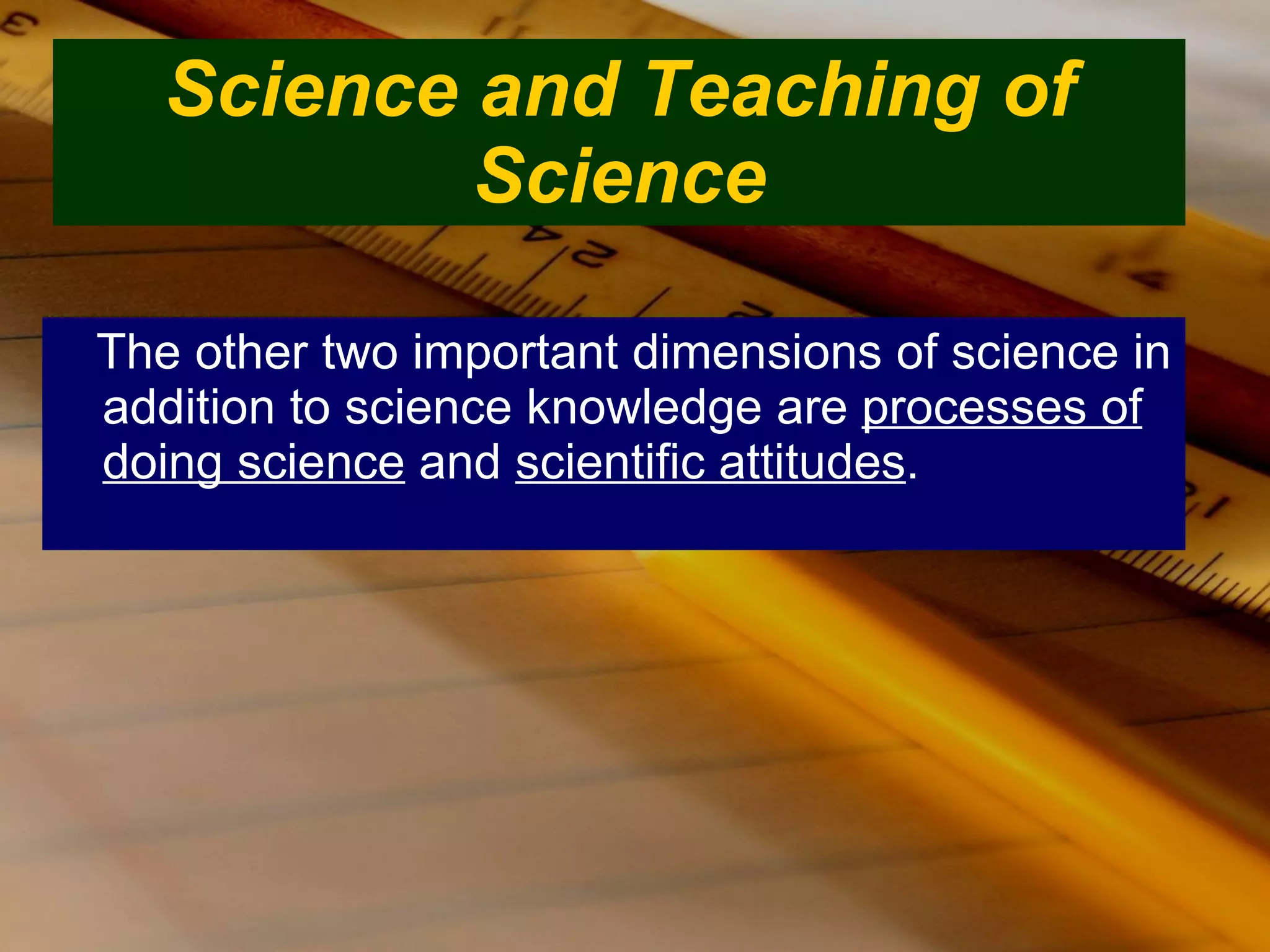 Science and Teaching of Science

The other two important dimensions of science in addition to science knowledge are processes of doing science and scientific attitudes.